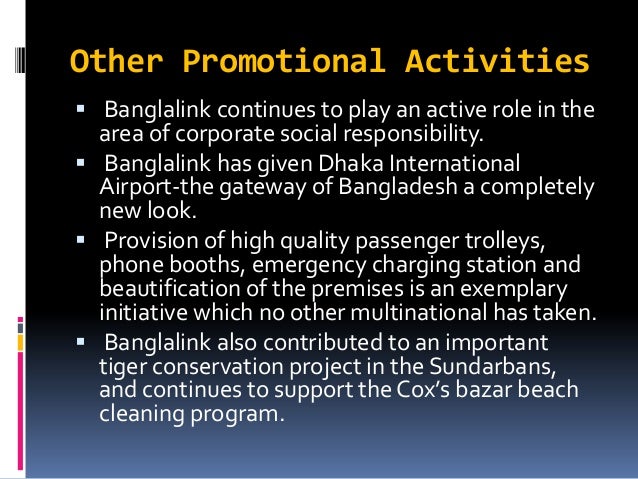 Other Promotional Activities

▪ Banglalink continues to play an active role in the area of corporate social responsibility.

▪ Banglalink has given Dhaka International Airport-the gateway of Bangladesh a completely new look.

▪ Provision of high quality passenger trolleys, phone booths, emergency charging station and beautification of the premises is an exemplary initiative which no other multinational has taken.

▪ Banglalink also contributed to an important tiger conservation project in the Sundarbans, and continues to support the Cox's bazar beach cleaning program.